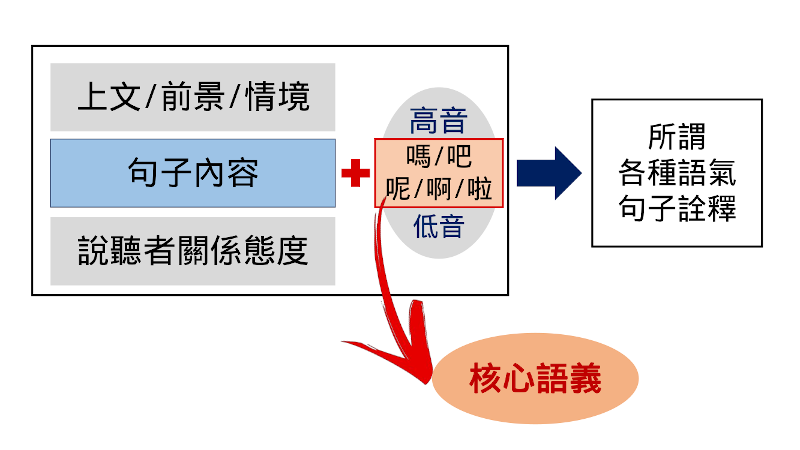 上文/前景/情境

句子內容

說聽者關係態度

高音

嗎/吧
呢/啊/啦

低音

所謂
各種語氣
句子詮釋

核心語義